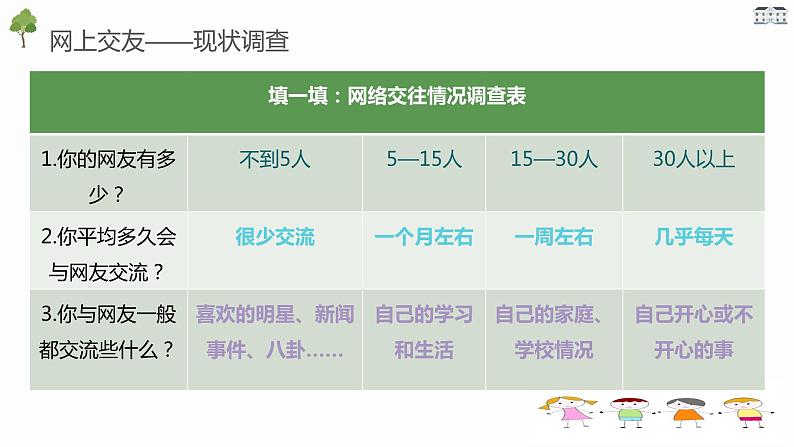 网上交友——现状调查

| 填一填：网络交往情况调查表 | | | | |
|---|---|---|---|---|
| 1.你的网友有多少？ | 不到5人 | 5—15人 | 15—30人 | 30人以上 |
| 2.你平均多久会与网友交流？ | 很少交流 | 一个月左右 | 一周左右 | 几乎每天 |
| 3.你与网友一般都交流些什么？ | 喜欢的明星、新闻事件、八卦…… | 自己的学习和生活 | 自己的家庭、学校情况 | 自己开心或不开心的事 |